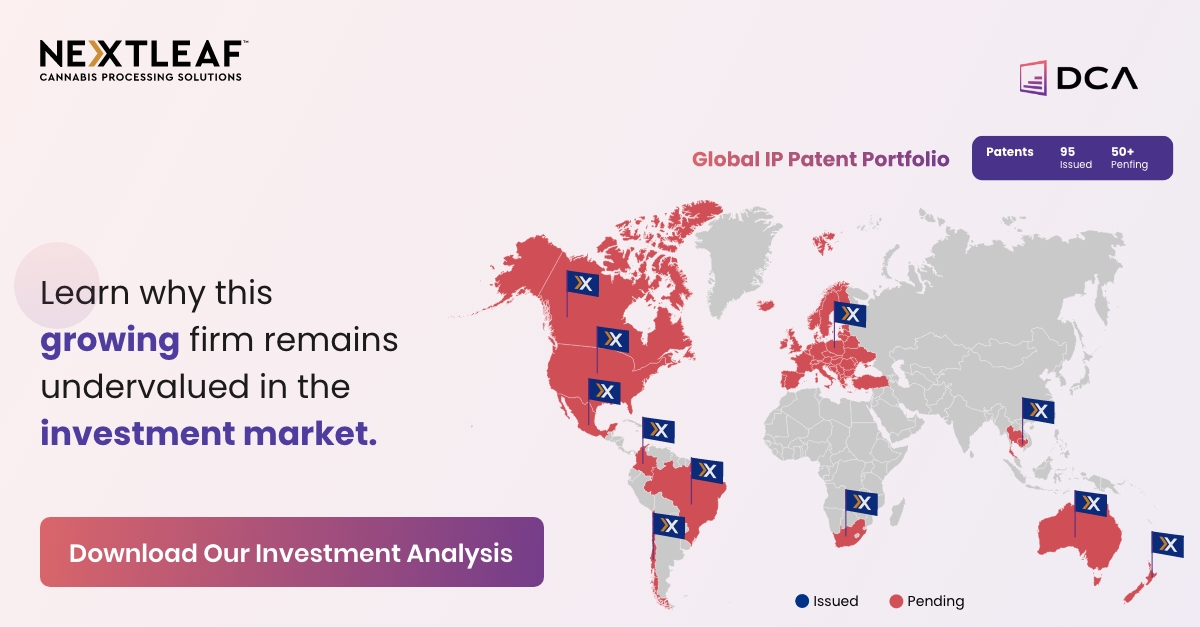 NEXTLEAF™
CANNABIS PROCESSING SOLUTIONS

DCA

Global IP Patent Portfolio

Patents 95 Issued 50+ Penfing

Learn why this growing firm remains undervalued in the investment market.

Download Our Investment Analysis

Issued Pending